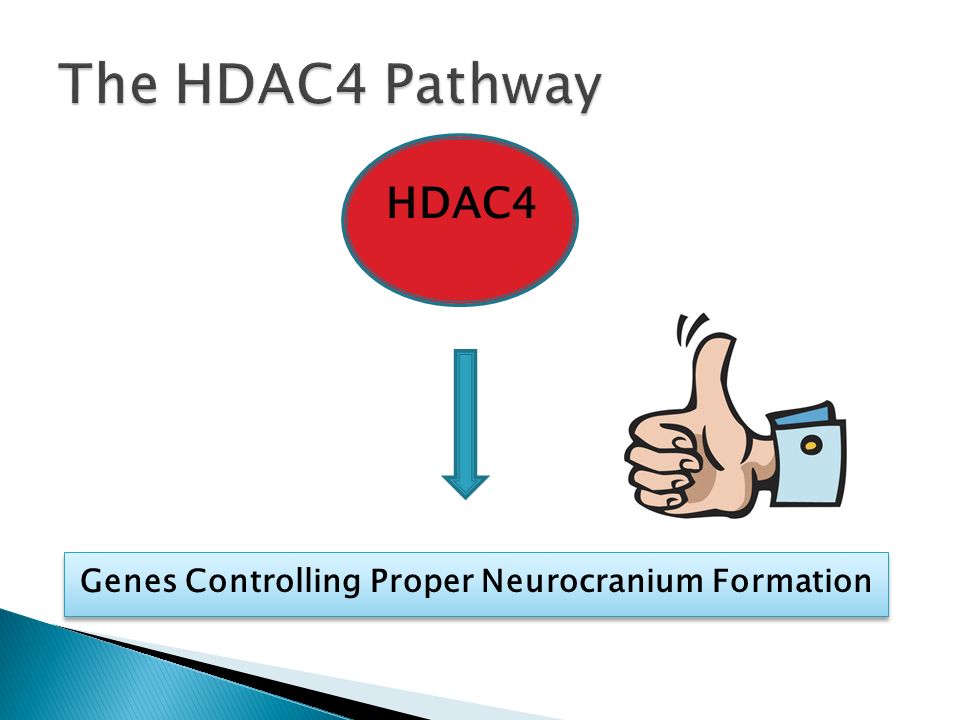 The HDAC4 Pathway

HDAC4

Genes Controlling Proper Neurocranium Formation